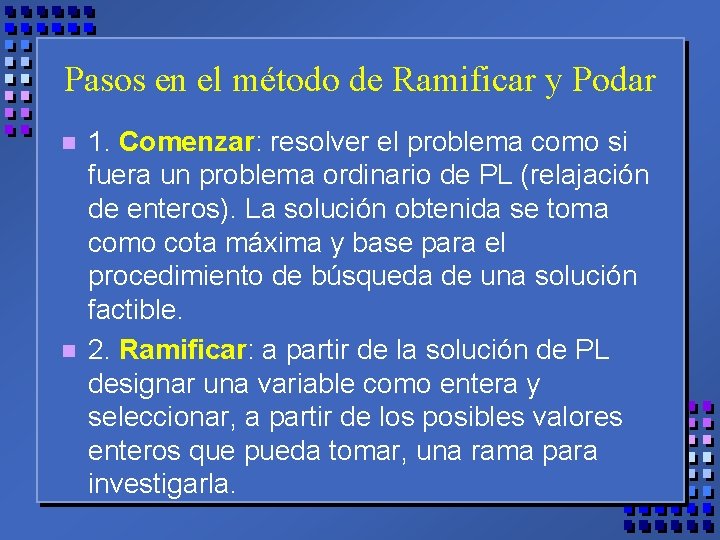 Pasos en el método de Ramificar y Podar

1. Comenzar: resolver el problema como si fuera un problema ordinario de PL (relajación de enteros). La solución obtenida se toma como cota máxima y base para el procedimiento de búsqueda de una solución factible.

2. Ramificar: a partir de la solución de PL designar una variable como entera y seleccionar, a partir de los posibles valores enteros que pueda tomar, una rama para investigarla.